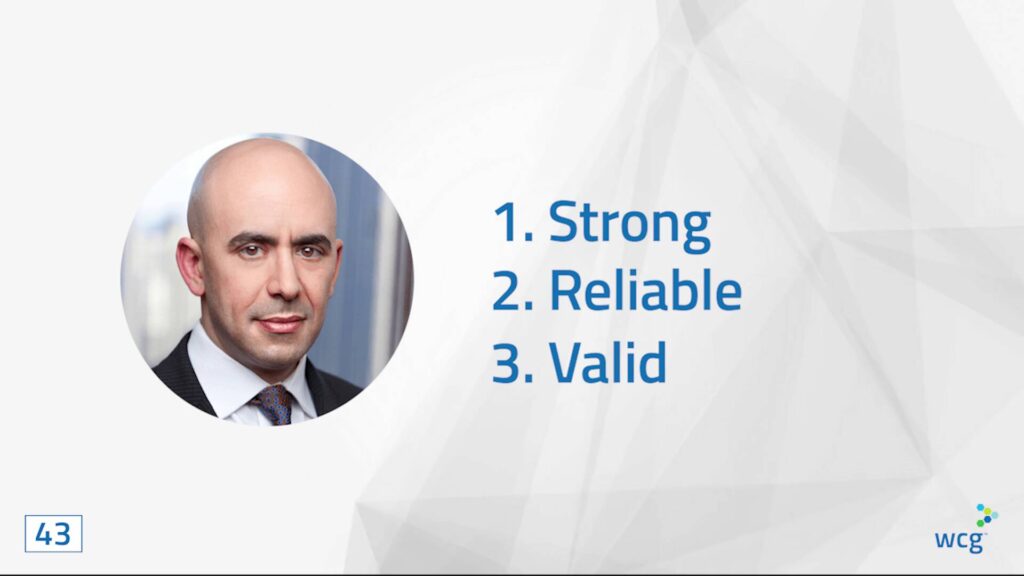 1. Strong
2. Reliable
3. Valid

43

wcg